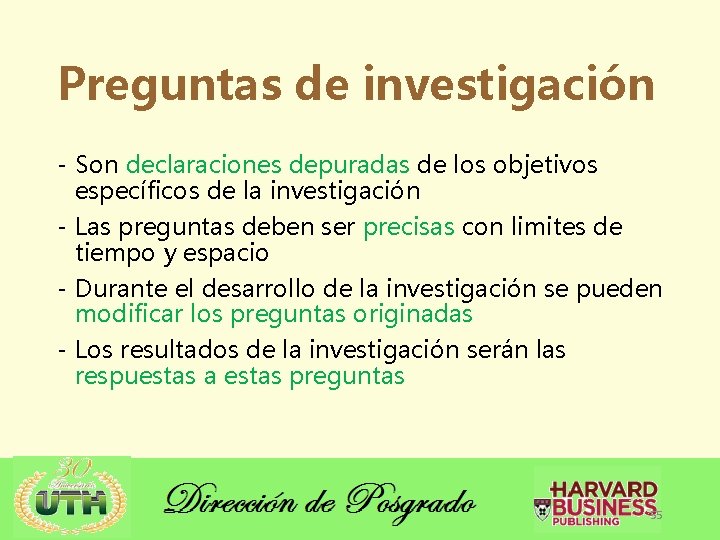 Preguntas de investigación

- Son declaraciones depuradas de los objetivos específicos de la investigación
- Las preguntas deben ser precisas con limites de tiempo y espacio
- Durante el desarrollo de la investigación se pueden modificar los preguntas originadas
- Los resultados de la investigación serán las respuestas a estas preguntas

30 Aniversario UTH

Dirección de Posgrado

HARVARD BUSINESS PUBLISHING

35